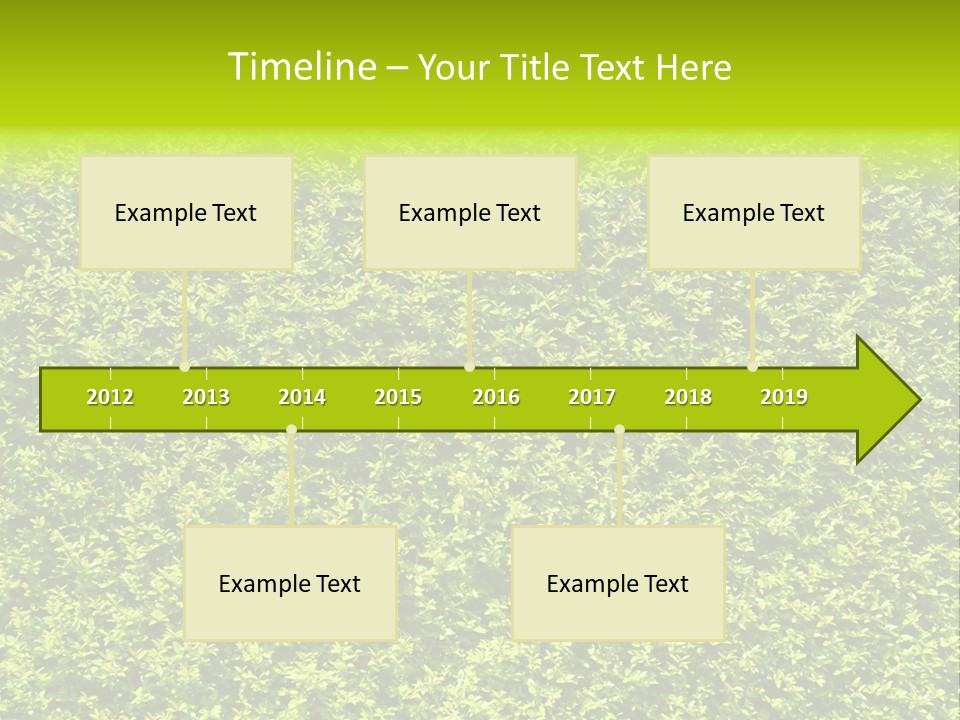 Timeline – Your Title Text Here

Example Text

Example Text

Example Text

2012 2013 2014 2015 2016 2017 2018 2019

Example Text

Example Text